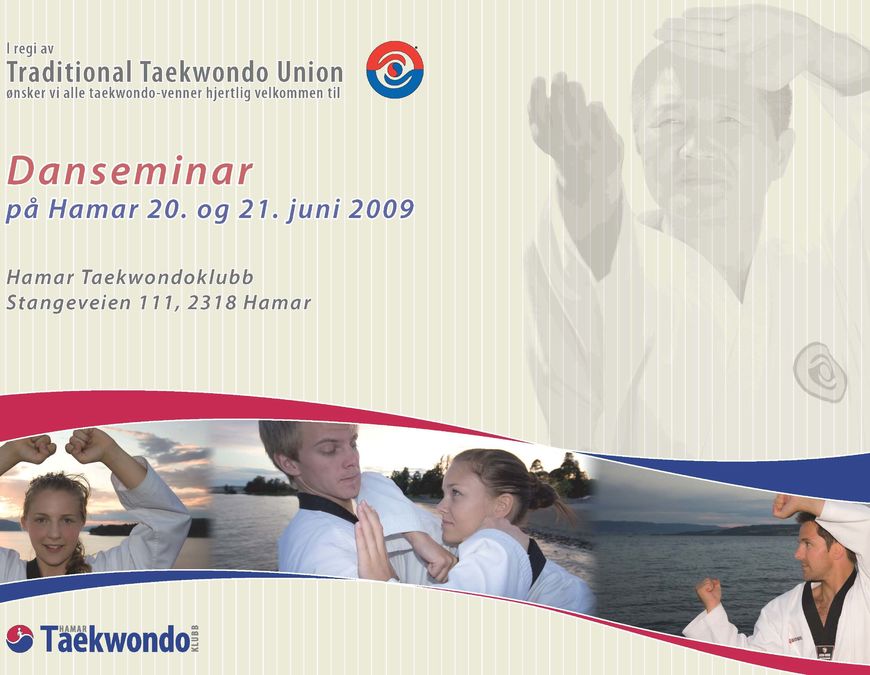 I regi av
Traditional Taekwondo Union
ønsker vi alle taekwondo-venner hjertlig velkommen til

Danseminar
på Hamar 20. og 21. juni 2009

Hamar Taekwondoklubb
Stangeveien 111, 2318 Hamar

HAMAR Taekwondo KLUBB